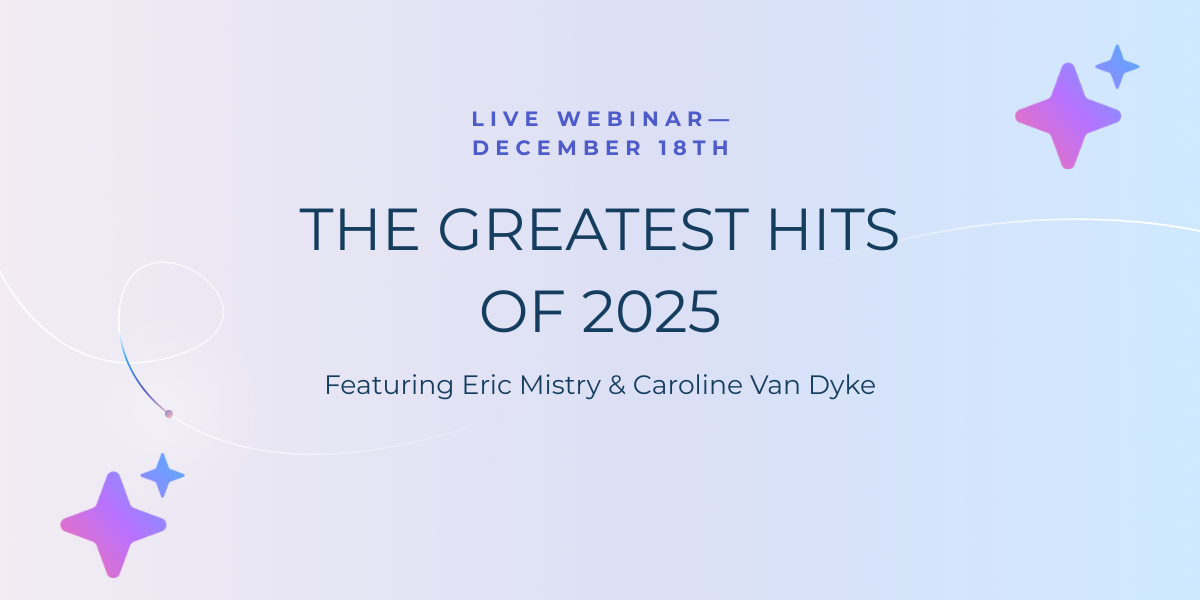 LIVE WEBINAR—
DECEMBER 18TH

THE GREATEST HITS OF 2025

Featuring Eric Mistry & Caroline Van Dyke